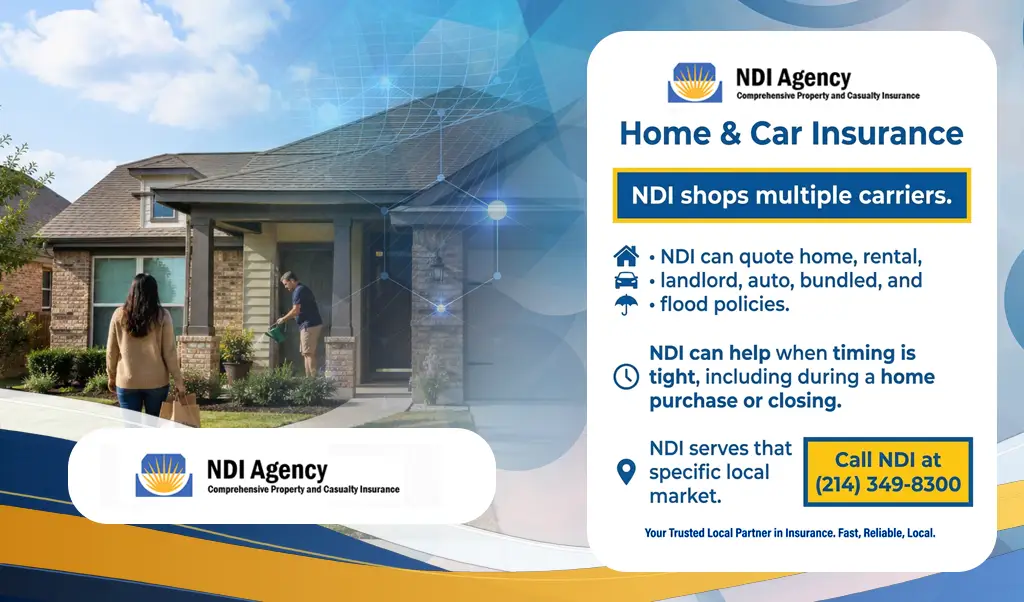 NDI Agency
Comprehensive Property and Casualty Insurance

NDI Agency
Comprehensive Property and Casualty Insurance

Home & Car Insurance

NDI shops multiple carriers.

• NDI can quote home, rental,
• landlord, auto, bundled, and
• flood policies.

NDI can help when timing is tight, including during a home purchase or closing.

NDI serves that specific local market.

Call NDI at (214) 349-8300

Your Trusted Local Partner in Insurance. Fast, Reliable, Local.